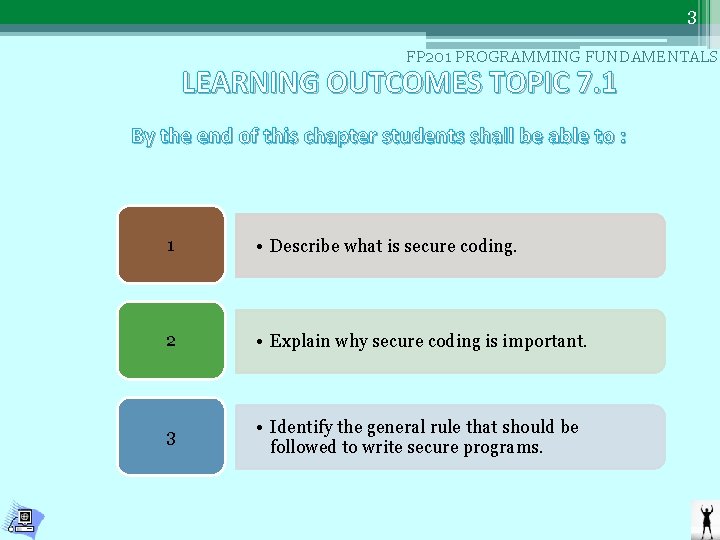 3

FP201 PROGRAMMING FUNDAMENTALS

LEARNING OUTCOMES TOPIC 7.1

By the end of this chapter students shall be able to :

1

• Describe what is secure coding.

2

• Explain why secure coding is important.

3

• Identify the general rule that should be followed to write secure programs.